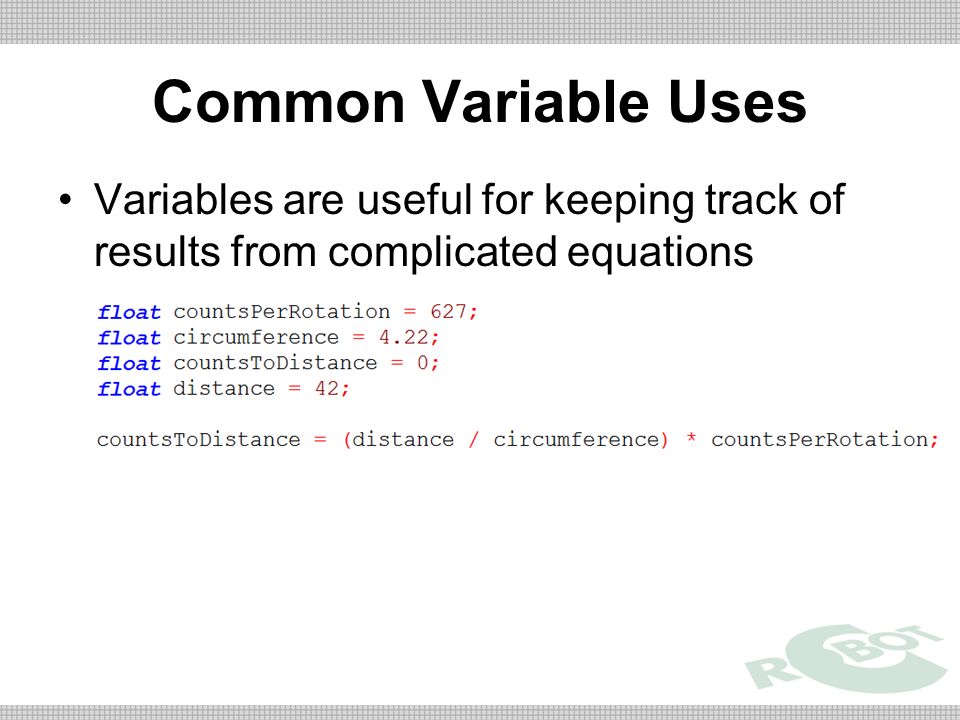 Common Variable Uses

• Variables are useful for keeping track of results from complicated equations

float countsPerRotation = 627;
float circumference = 4.22;
float countsToDistance = 0;
float distance = 42;

countsToDistance = (distance / circumference) * countsPerRotation;

ROBOT